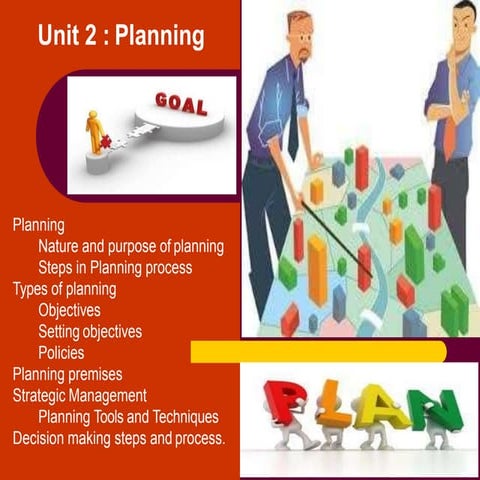 Unit 2 : Planning

GOAL

Planning
Nature and purpose of planning
Steps in Planning process
Types of planning
Objectives
Setting objectives
Policies
Planning premises
Strategic Management
Planning Tools and Techniques
Decision making steps and process.

PLAN